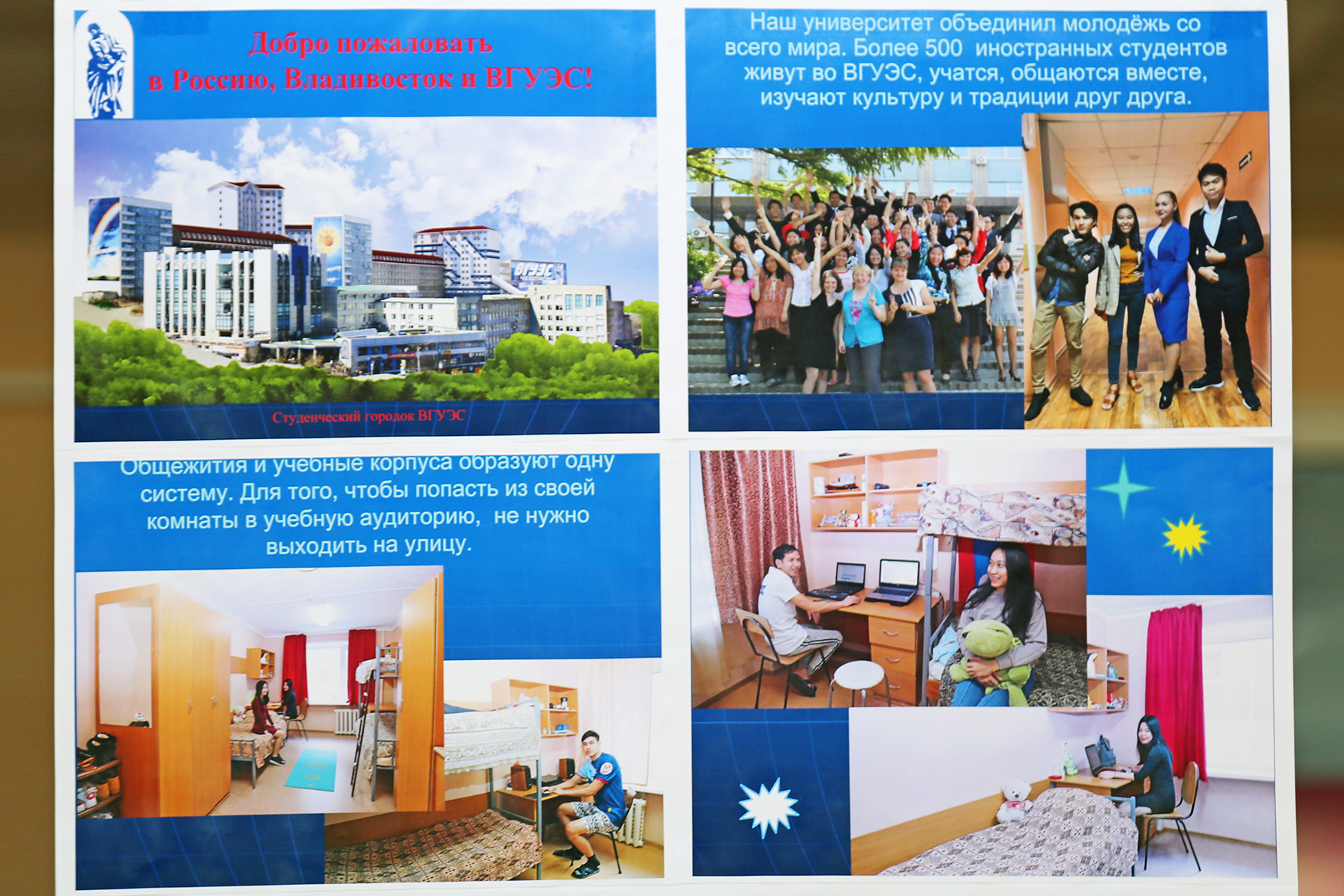 Добро пожаловать в Россию, Владивосток и ВГУЭС!

ВГУЭС

Студенческий городок ВГУЭС

Наш университет объединил молодёжь со всего мира. Более 500 иностранных студентов живут во ВГУЭС, учатся, общаются вместе, изучают культуру и традиции друг друга.

Общежития и учебные корпуса образуют одну систему. Для того, чтобы попасть из своей комнаты в учебную аудиторию, не нужно выходить на улицу.